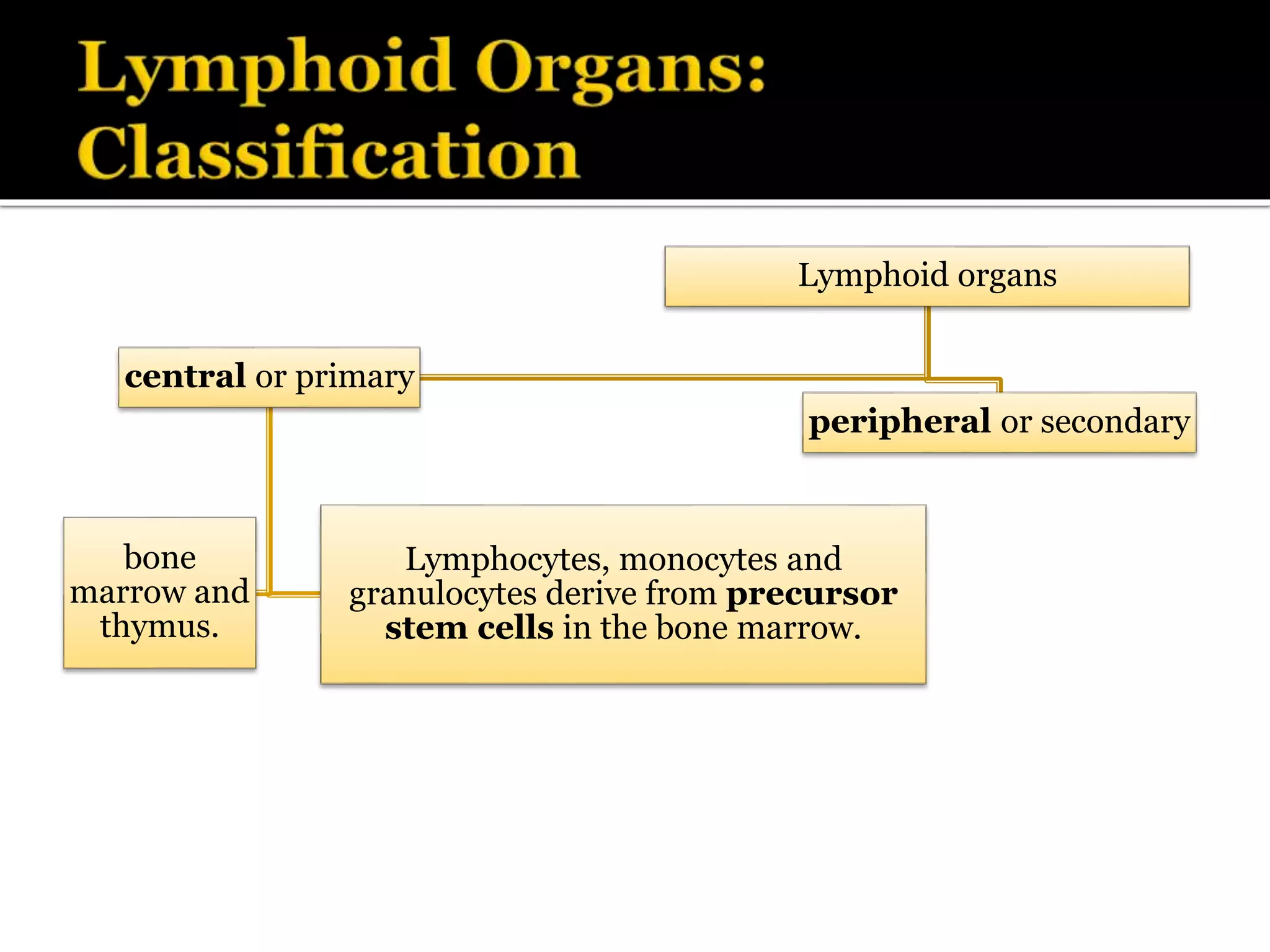 Lymphoid Organs: Classification

Lymphoid organs

central or primary

peripheral or secondary

bone marrow and thymus.

Lymphocytes, monocytes and granulocytes derive from precursor stem cells in the bone marrow.